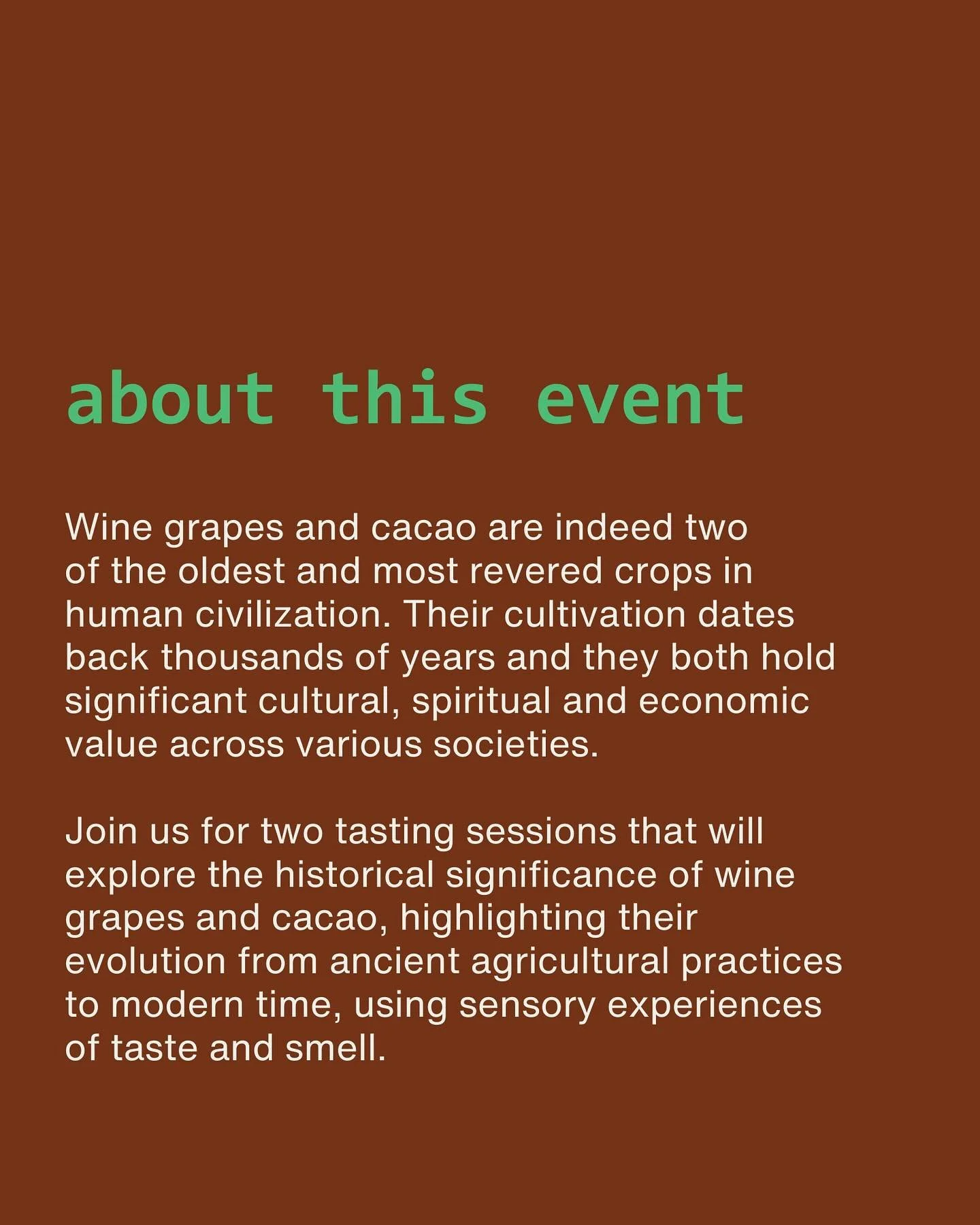 about this event

Wine grapes and cacao are indeed two of the oldest and most revered crops in human civilization. Their cultivation dates back thousands of years and they both hold significant cultural, spiritual and economic value across various societies.

Join us for two tasting sessions that will explore the historical significance of wine grapes and cacao, highlighting their evolution from ancient agricultural practices to modern time, using sensory experiences of taste and smell.